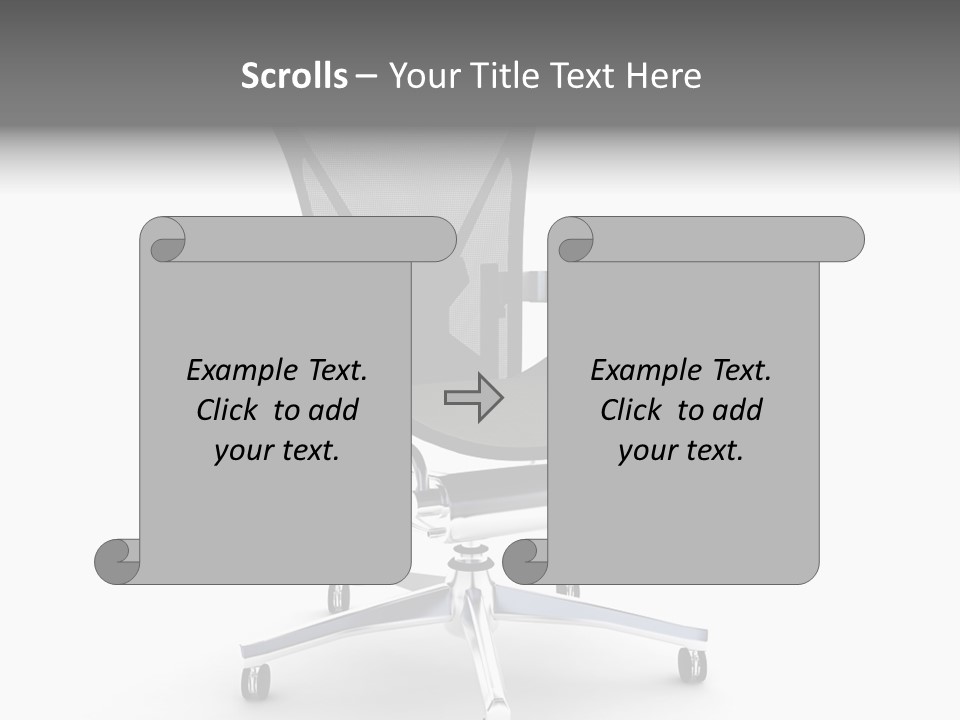 Scrolls – Your Title Text Here

Example Text. Click to add your text.

Example Text. Click to add your text.